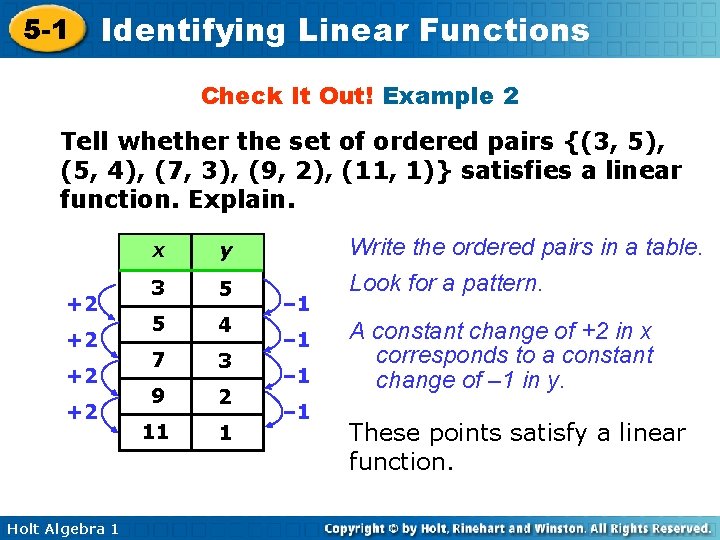 5-1 Identifying Linear Functions

Check It Out! Example 2

Tell whether the set of ordered pairs {(3, 5), (5, 4), (7, 3), (9, 2), (11, 1)} satisfies a linear function. Explain.

| x | y |
|---|---|
| 3 | 5 |
| 5 | 4 |
| 7 | 3 |
| 9 | 2 |
| 11 | 1 |

+2 +2 +2 +2

–1 –1 –1 –1

Write the ordered pairs in a table.

Look for a pattern.

A constant change of +2 in x corresponds to a constant change of –1 in y.

These points satisfy a linear function.

Holt Algebra 1

Copyright © by Holt, Rinehart and Winston. All Rights Reserved.